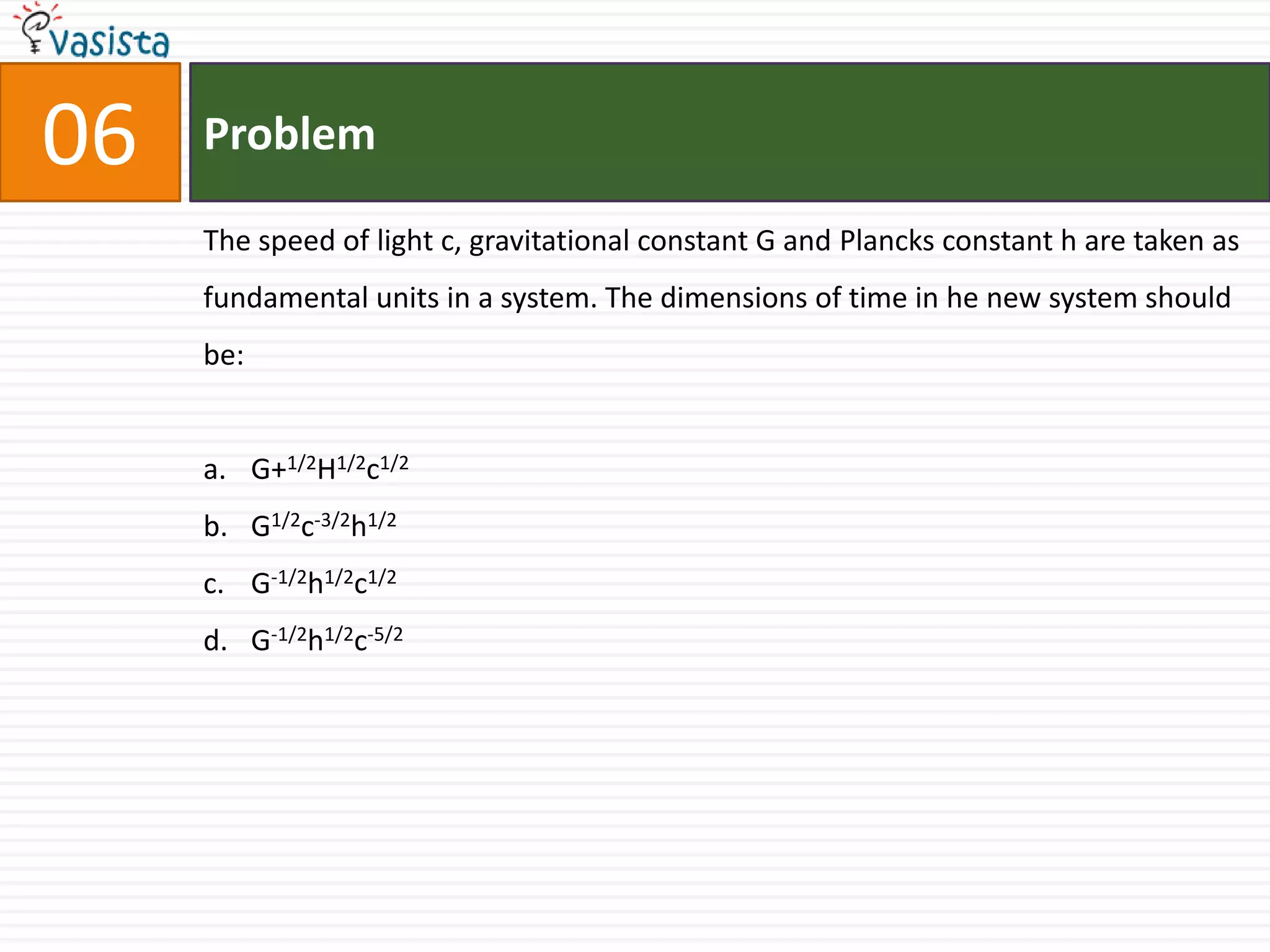 Vasista

06

Problem

The speed of light c, gravitational constant G and Plancks constant h are taken as fundamental units in a system. The dimensions of time in he new system should be:

a. $G+^{1/2}H^{1/2}c^{1/2}$

b. $G^{1/2}c^{-3/2}h^{1/2}$

c. $G^{-1/2}h^{1/2}c^{1/2}$

d. $G^{-1/2}h^{1/2}c^{-5/2}$